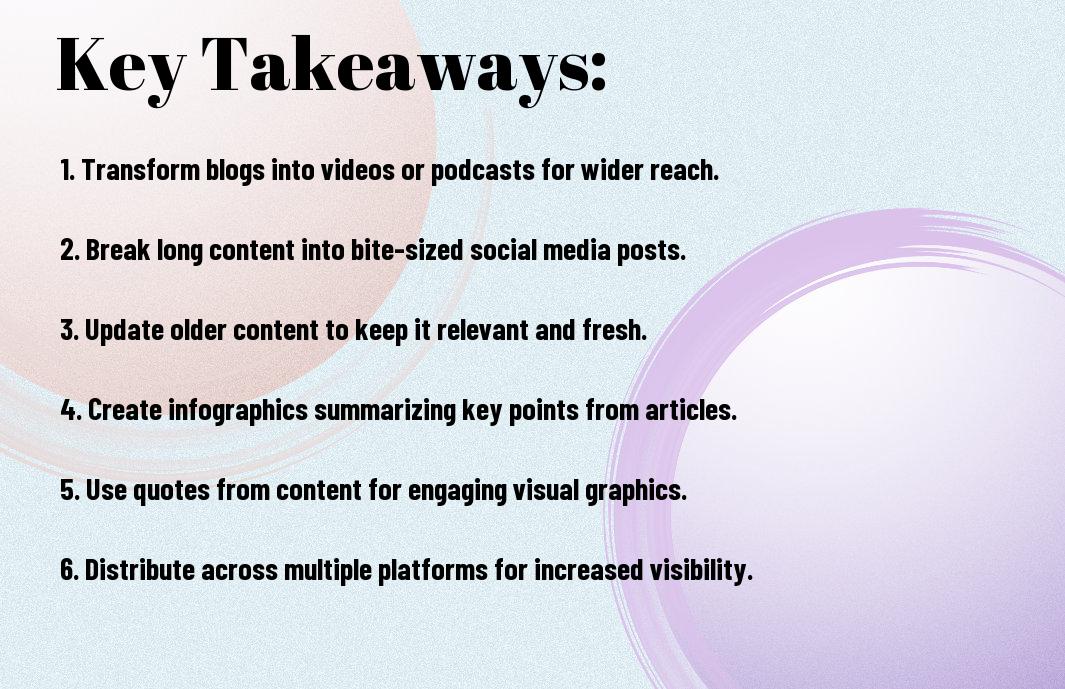 Key Takeaways:

1. Transform blogs into videos or podcasts for wider reach.

2. Break long content into bite-sized social media posts.

3. Update older content to keep it relevant and fresh.

4. Create infographics summarizing key points from articles.

5. Use quotes from content for engaging visual graphics.

6. Distribute across multiple platforms for increased visibility.